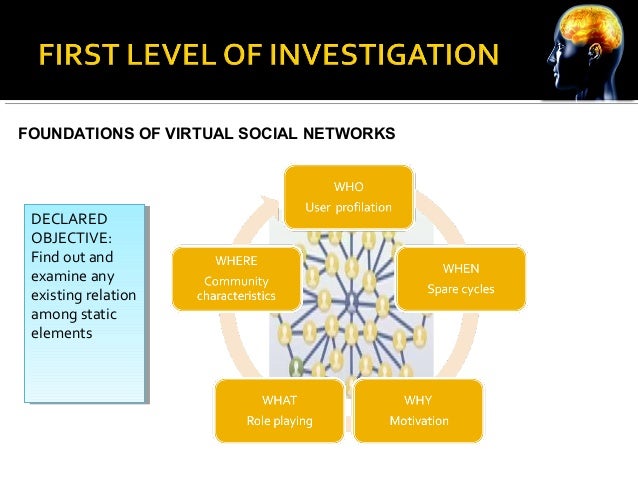 FIRST LEVEL OF INVESTIGATION

FOUNDATIONS OF VIRTUAL SOCIAL NETWORKS

DECLARED OBJECTIVE: Find out and examine any existing relation among static elements

WHO
User profilation

WHEN
Spare cycles

WHY
Motivation

WHAT
Role playing

WHERE
Community characteristics